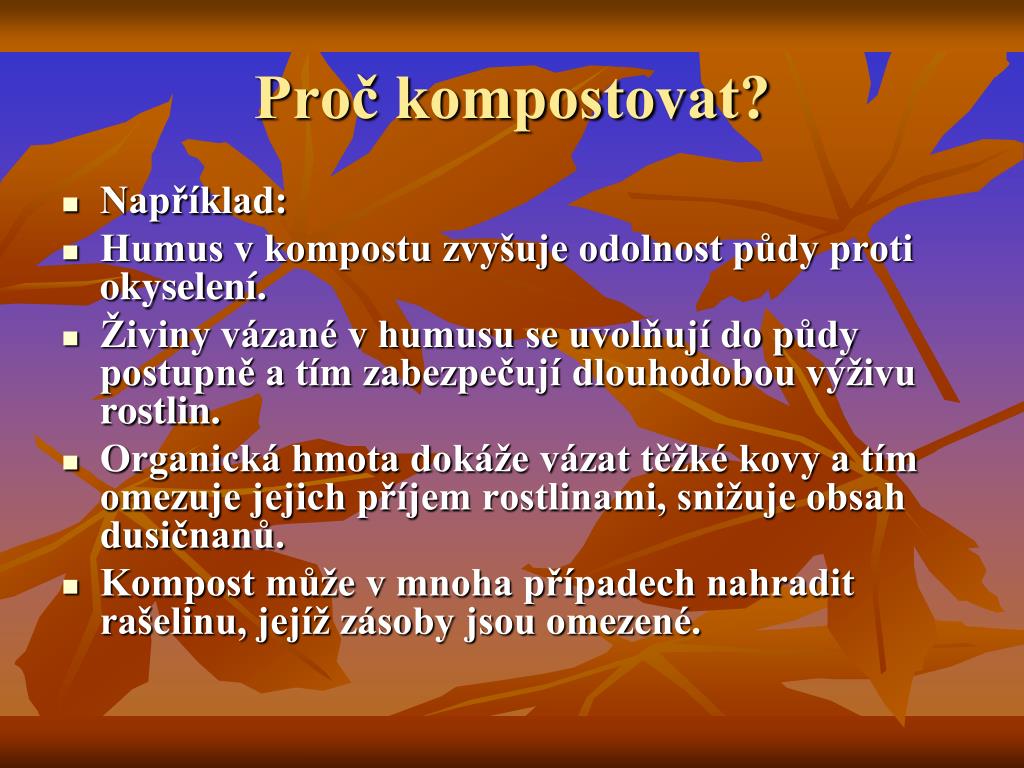 Proč kompostovat?

- Například:
- Humus v kompostu zvyšuje odolnost půdy proti okyselení.
- Živiny vázané v humusu se uvolňují do půdy postupně a tím zabezpečují dlouhodobou výživu rostlin.
- Organická hmota dokáže vázat těžké kovy a tím omezuje jejich příjem rostlinami, snižuje obsah dusičnanů.
- Kompost může v mnoha případech nahradit rašelinu, jejíž zásoby jsou omezené.